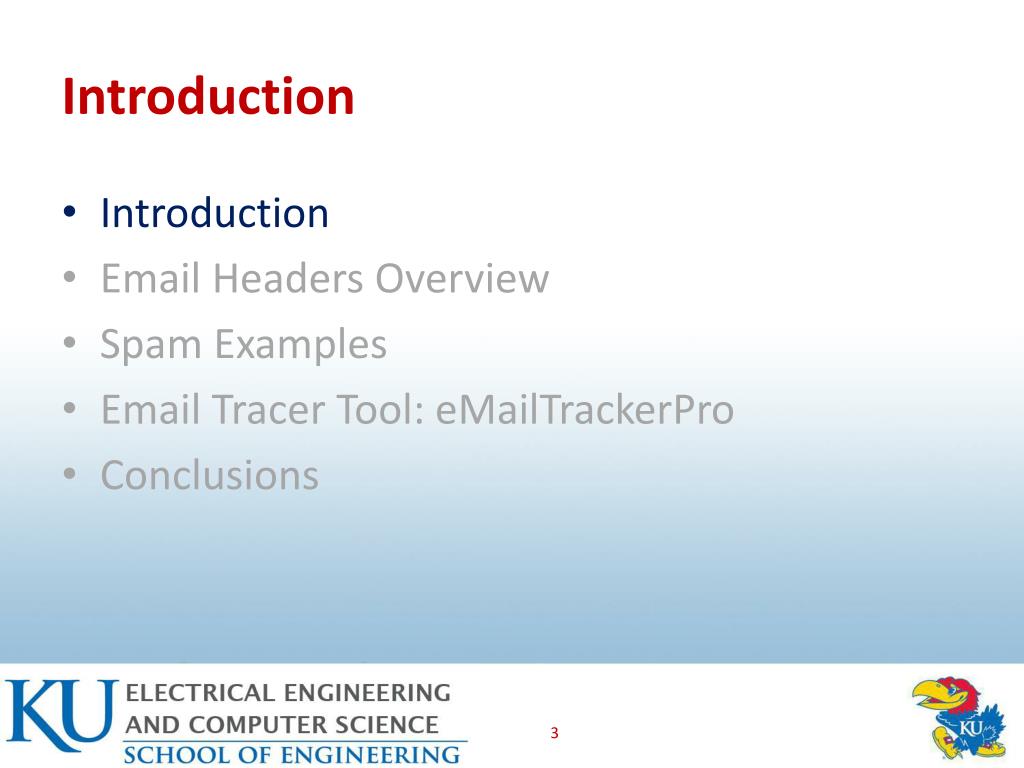 Introduction

• Introduction
• Email Headers Overview
• Spam Examples
• Email Tracer Tool: eMailTrackerPro
• Conclusions

KU ELECTRICAL ENGINEERING AND COMPUTER SCIENCE
SCHOOL OF ENGINEERING

3

KU